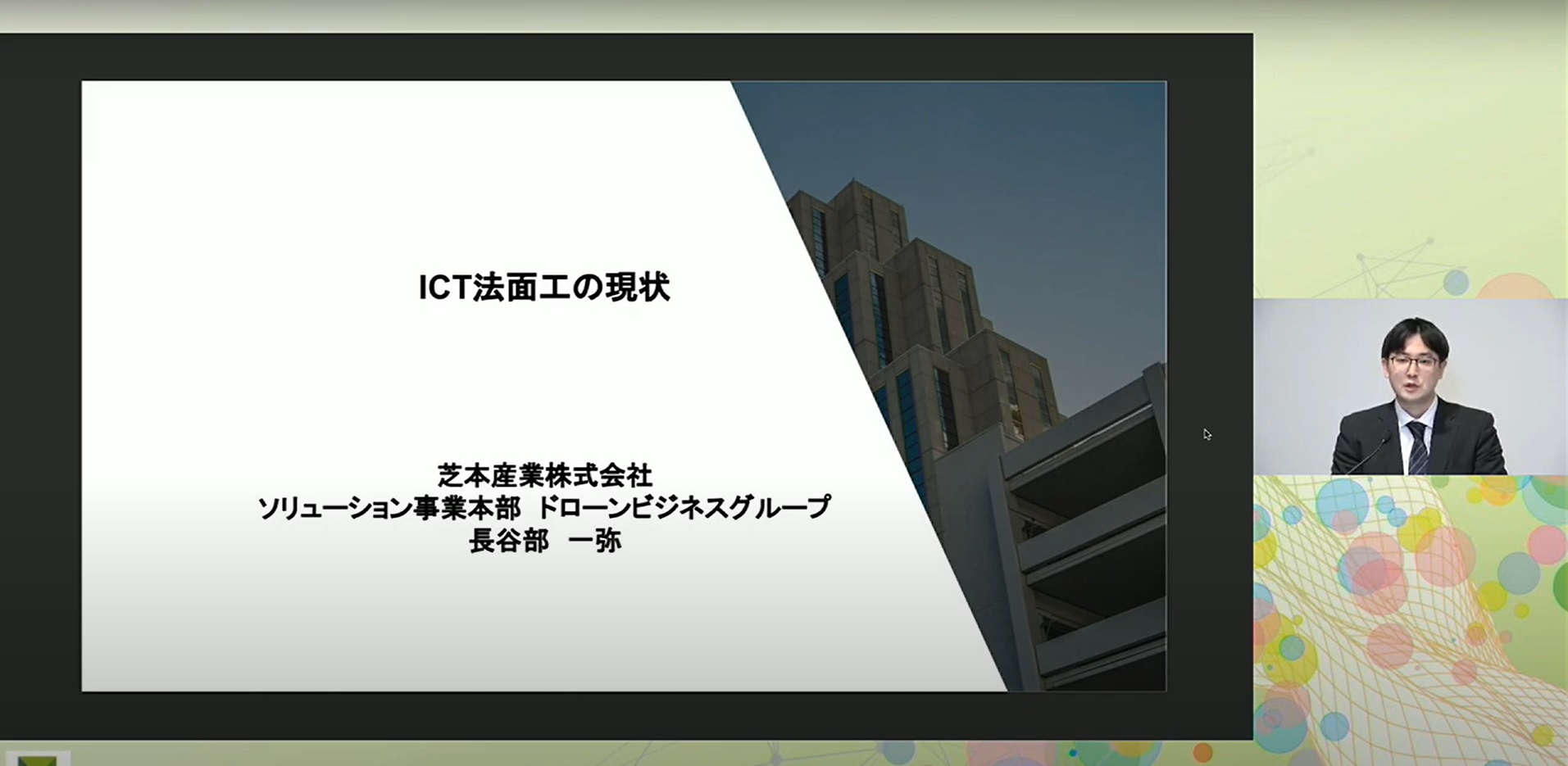 ICT法面工の現状

芝本産業株式会社
ソリューション事業本部 ドローンビジネスグループ
長谷部 一弥